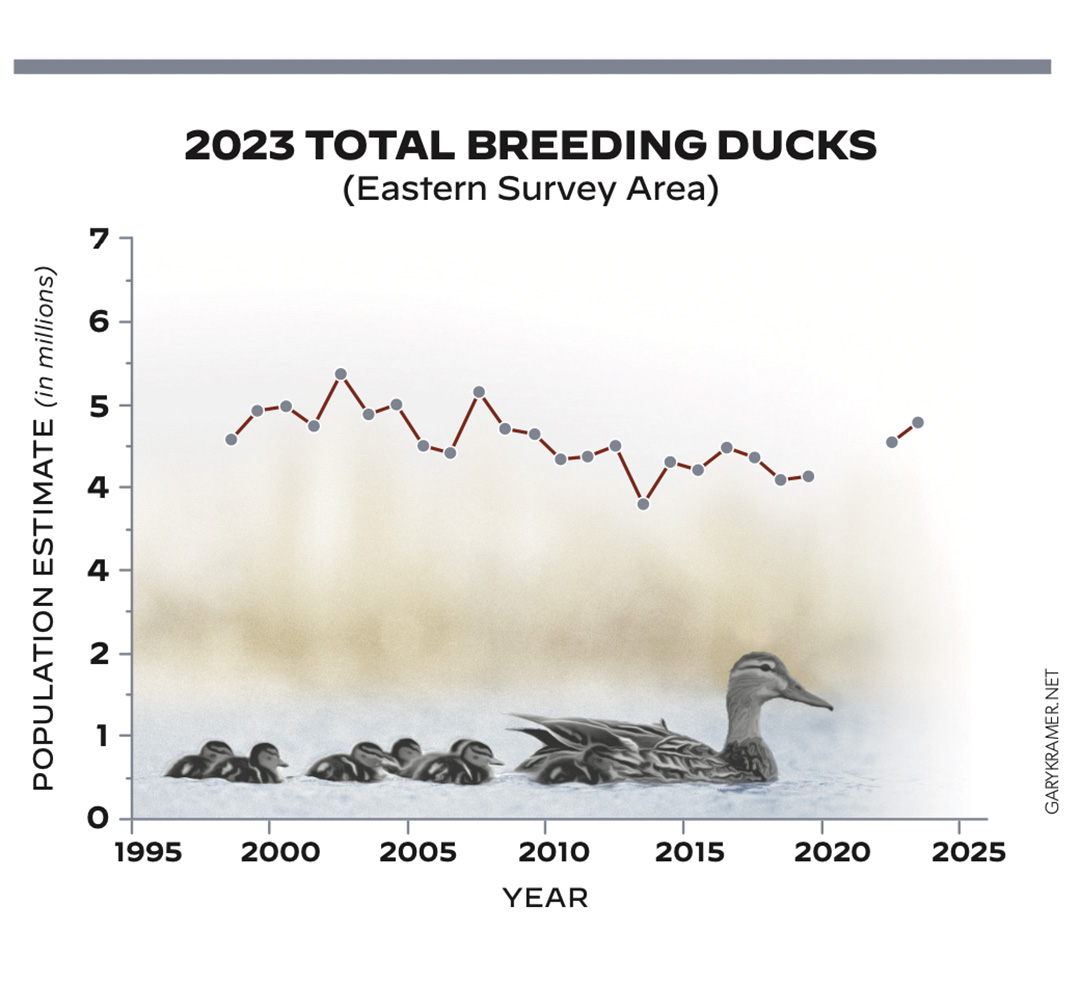 2023 TOTAL BREEDING DUCKS
(Eastern Survey Area)

POPULATION ESTIMATE (in millions)

7
6
5
4
4
2
1
0

1995 2000 2005 2010 2015 2020 2025

YEAR

GARYKRAMER.NET